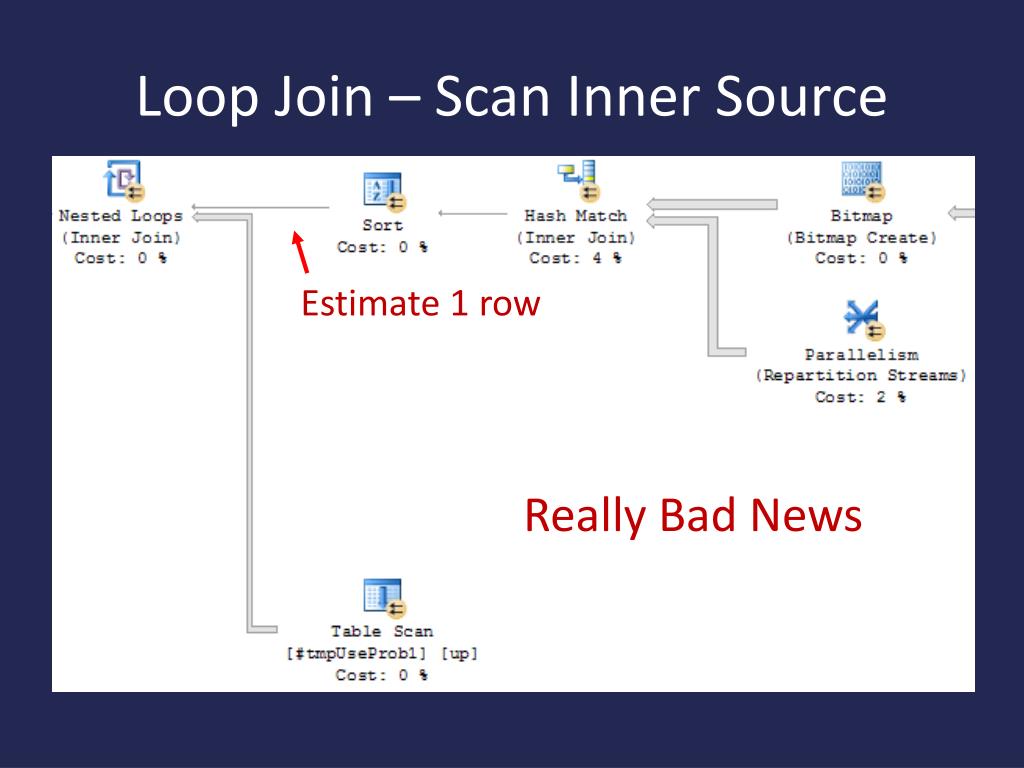 Loop Join – Scan Inner Source

Nested Loops
(Inner Join)
Cost: 0 %

Sort
Cost: 0 %

Hash Match
(Inner Join)
Cost: 4 %

Bitmap
(Bitmap Create)
Cost: 0 %

Estimate 1 row

Parallelism
(Repartition Streams)
Cost: 2 %

Really Bad News

Table Scan
[#tmpUseProb1] [up]
Cost: 0 %